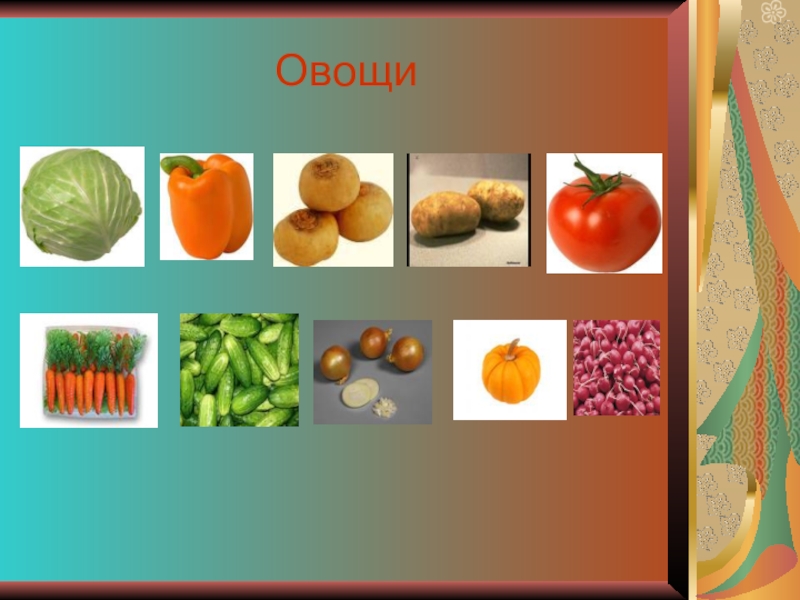 Овощи